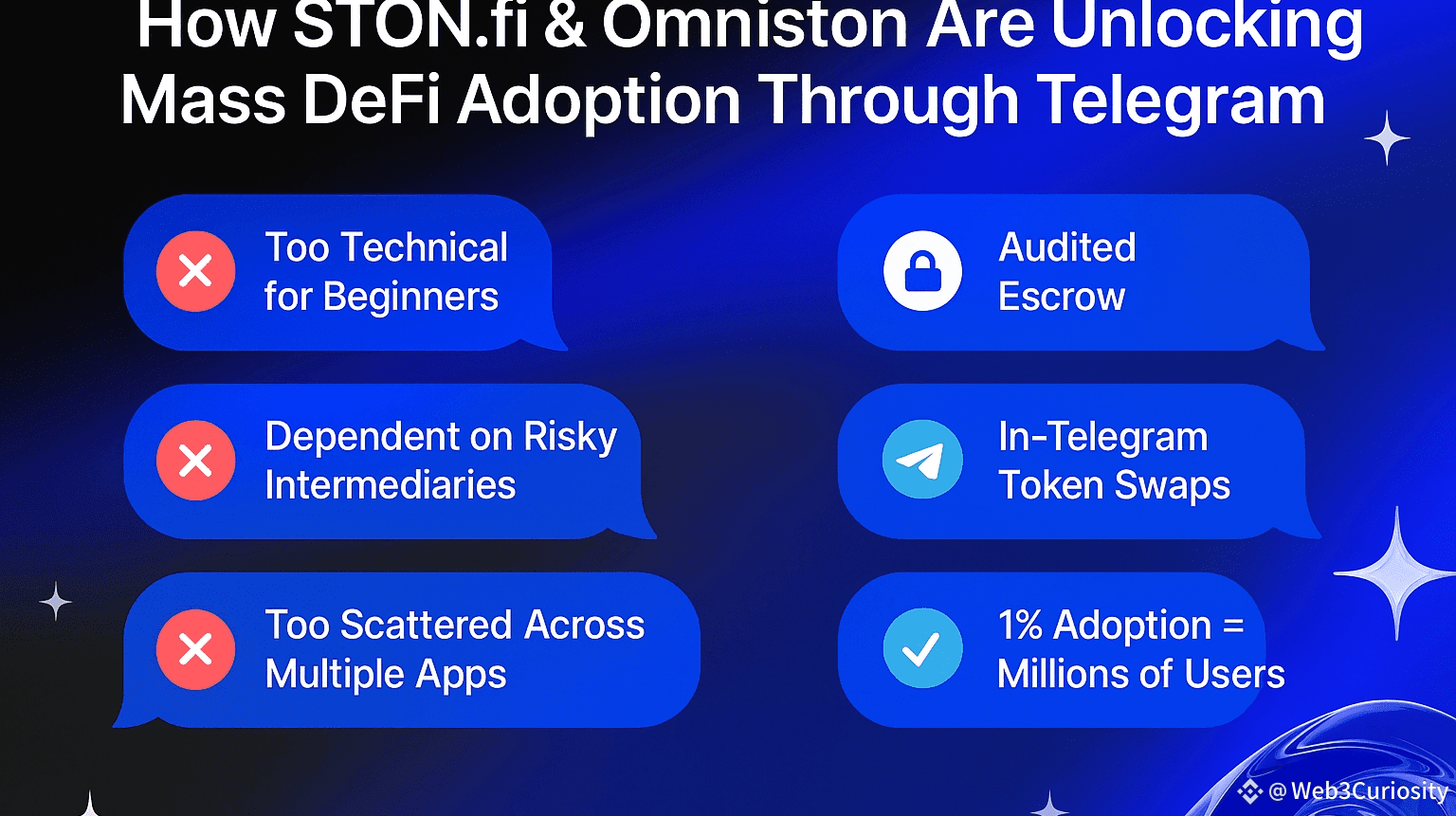 How STON.fi & Omniston Are Unlocking Mass DeFi Adoption Through Telegram

Too Technical for Beginners

Dependent on Risky Intermediaries

Too Scattered Across Multiple Apps

Audited Escrow

In-Telegram Token Swaps

1% Adoption = Millions of Users

@Web3Curiosity